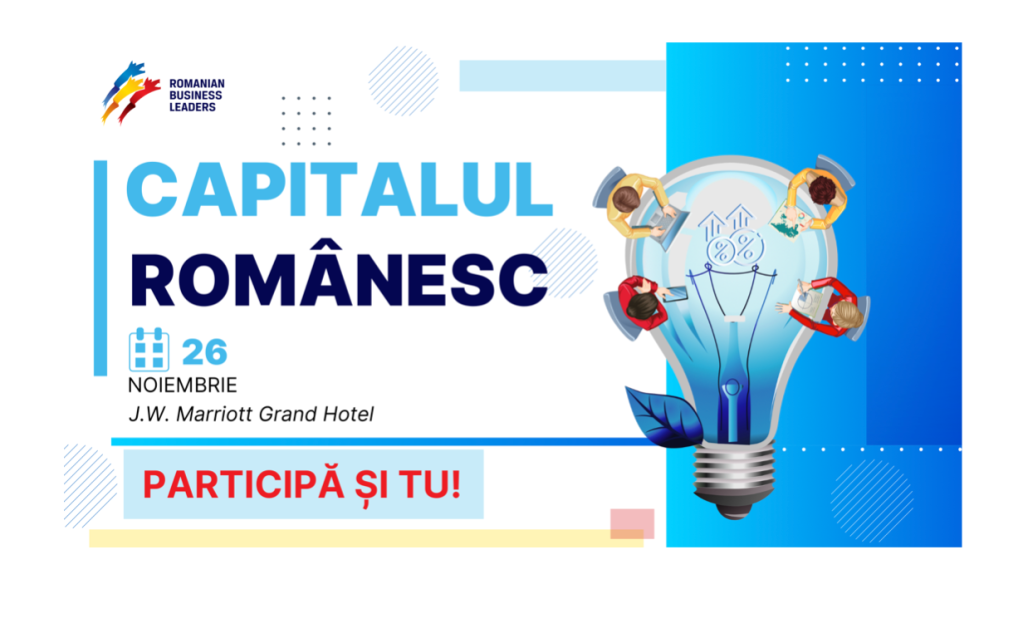 ROMANIAN BUSINESS LEADERS

CAPITALUL ROMÂNESC

26 NOIEMBRIE
J.W. Marriott Grand Hotel

PARTICIPĂ ȘI TU!